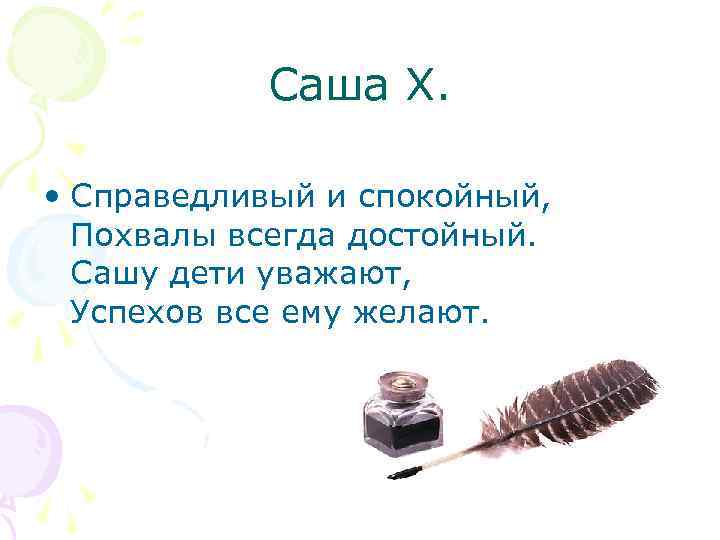 Саша Х.

• Справедливый и спокойный,
Похвалы всегда достойный.
Сашу дети уважают,
Успехов все ему желают.